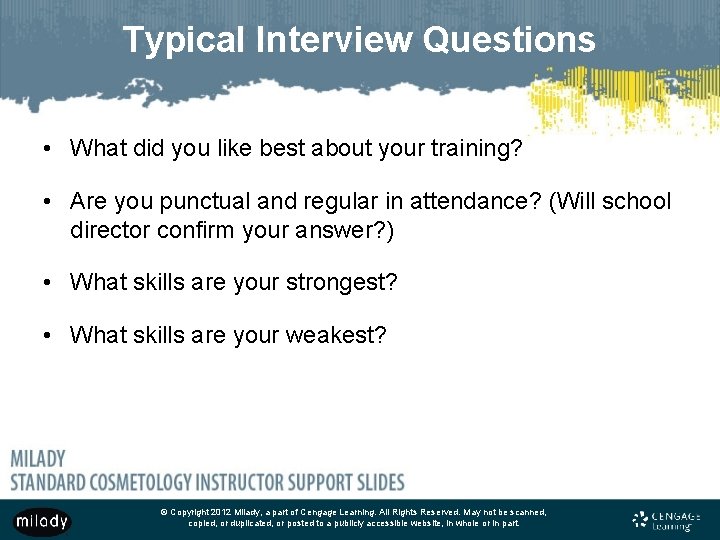 Typical Interview Questions

• What did you like best about your training?

• Are you punctual and regular in attendance? (Will school director confirm your answer?)

• What skills are your strongest?

• What skills are your weakest?

MILADY
STANDARD COSMETOLOGY INSTRUCTOR SUPPORT SLIDES

milady

© Copyright 2012 Milady, a part of Cengage Learning. All Rights Reserved. May not be scanned, copied, or duplicated, or posted to a publicly accessible website, in whole or in part.

CENGAGE Learning